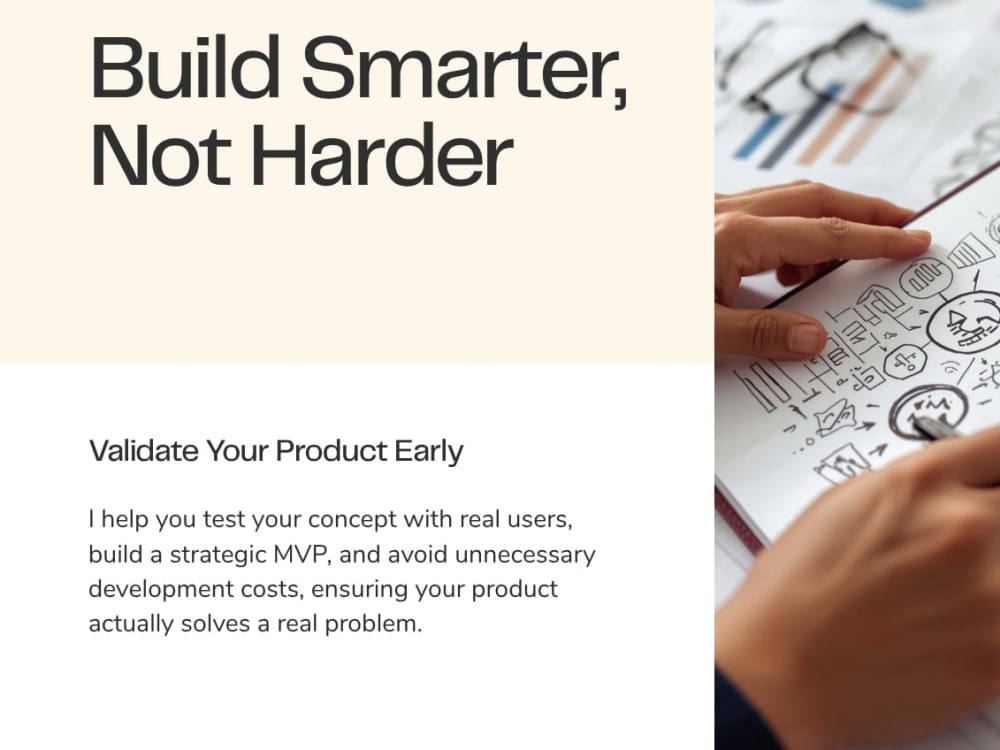 Build Smarter, Not Harder

Validate Your Product Early

I help you test your concept with real users, build a strategic MVP, and avoid unnecessary development costs, ensuring your product actually solves a real problem.